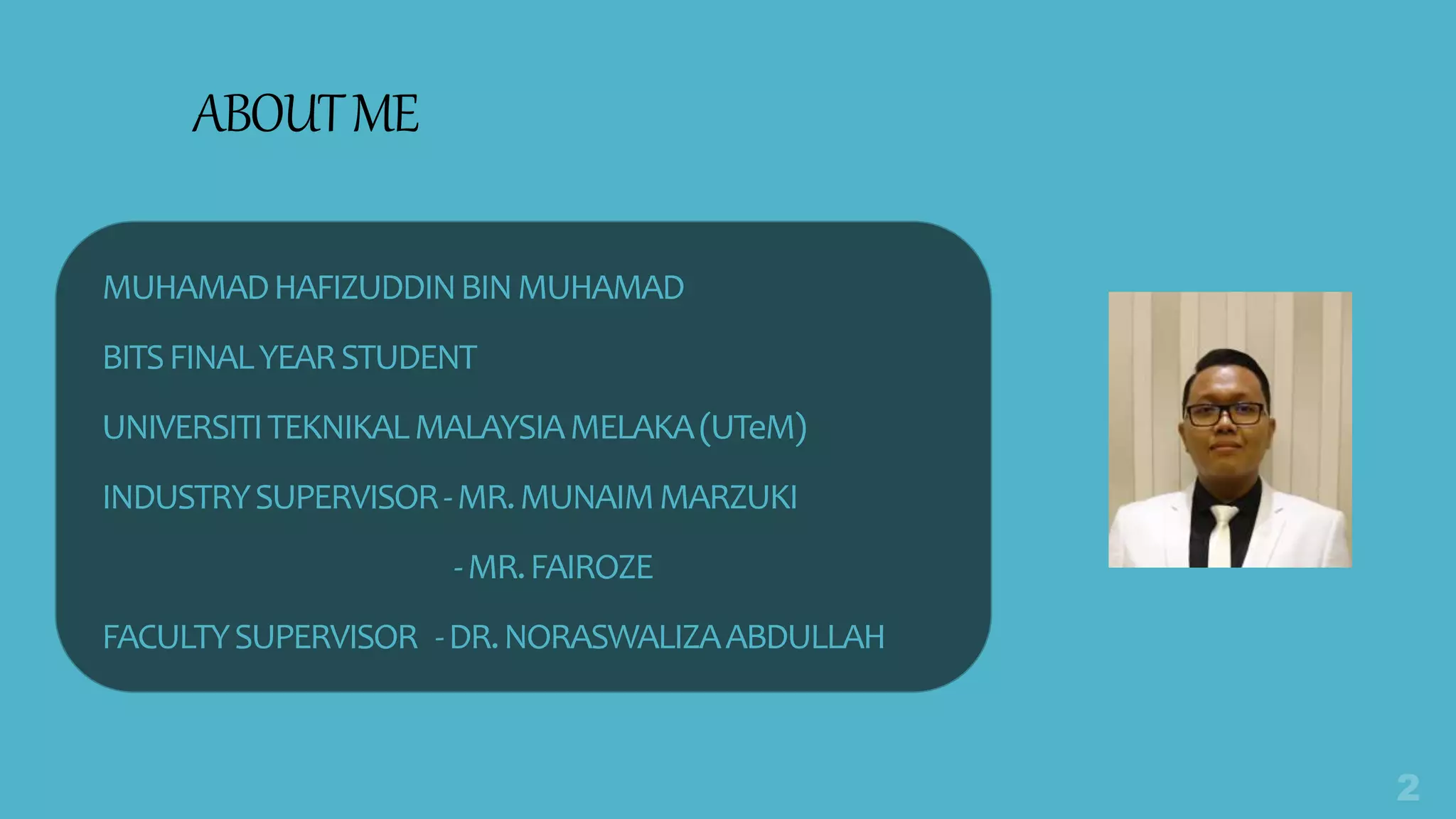 ABOUT ME

MUHAMAD HAFIZUDDIN BIN MUHAMAD

BITS FINAL YEAR STUDENT

UNIVERSITI TEKNIKAL MALAYSIA MELAKA (UTeM)

INDUSTRY SUPERVISOR - MR. MUNAIM MARZUKI

- MR. FAIROZE

FACULTY SUPERVISOR - DR. NORASWALIZA ABDULLAH

2